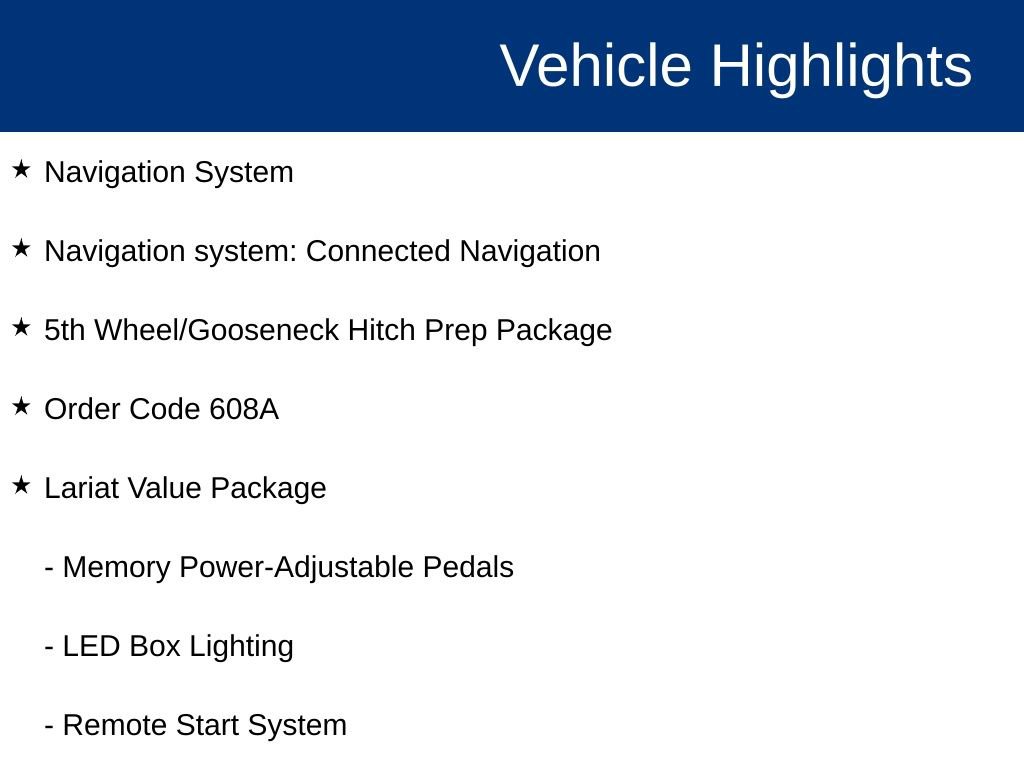 Vehicle Highlights

★ Navigation System

★ Navigation system: Connected Navigation

★ 5th Wheel/Gooseneck Hitch Prep Package

★ Order Code 608A

★ Lariat Value Package

- Memory Power-Adjustable Pedals

- LED Box Lighting

- Remote Start System